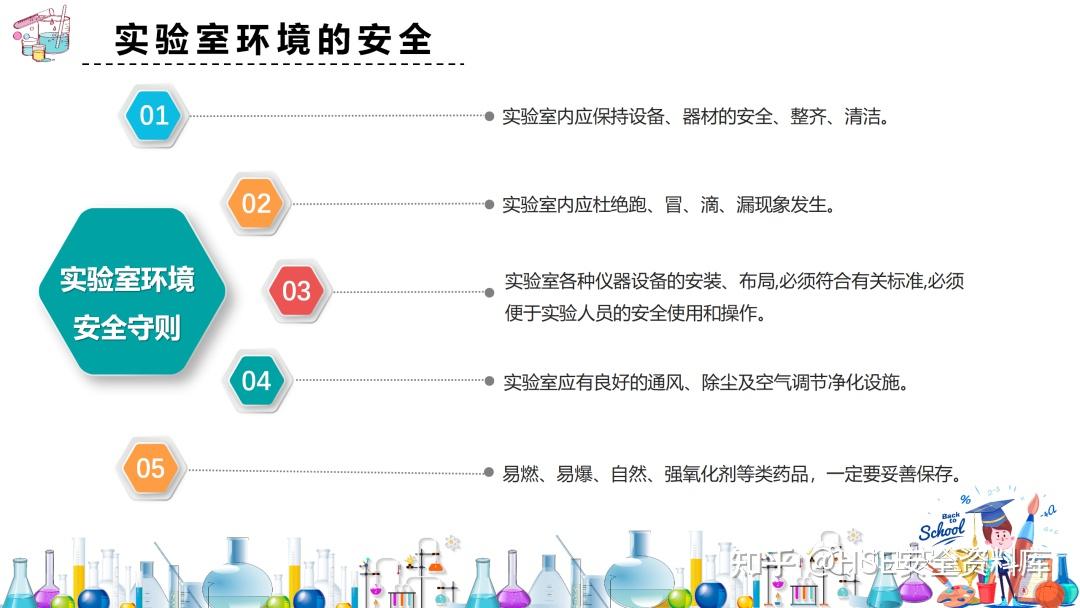 实验室环境的安全

实验室环境安全守则

01 实验室内应保持设备、器材的安全、整齐、清洁。

02 实验室内应杜绝跑、冒、滴、漏现象发生。

03 实验室各种仪器设备的安装、布局,必须符合有关标准,必须便于实验人员的安全使用和操作。

04 实验室应有良好的通风、除尘及空气调节净化设施。

05 易燃、易爆、自然、强氧化剂等类药品，一定要妥善保存。

Back to School

知乎 @HSE安全资料库